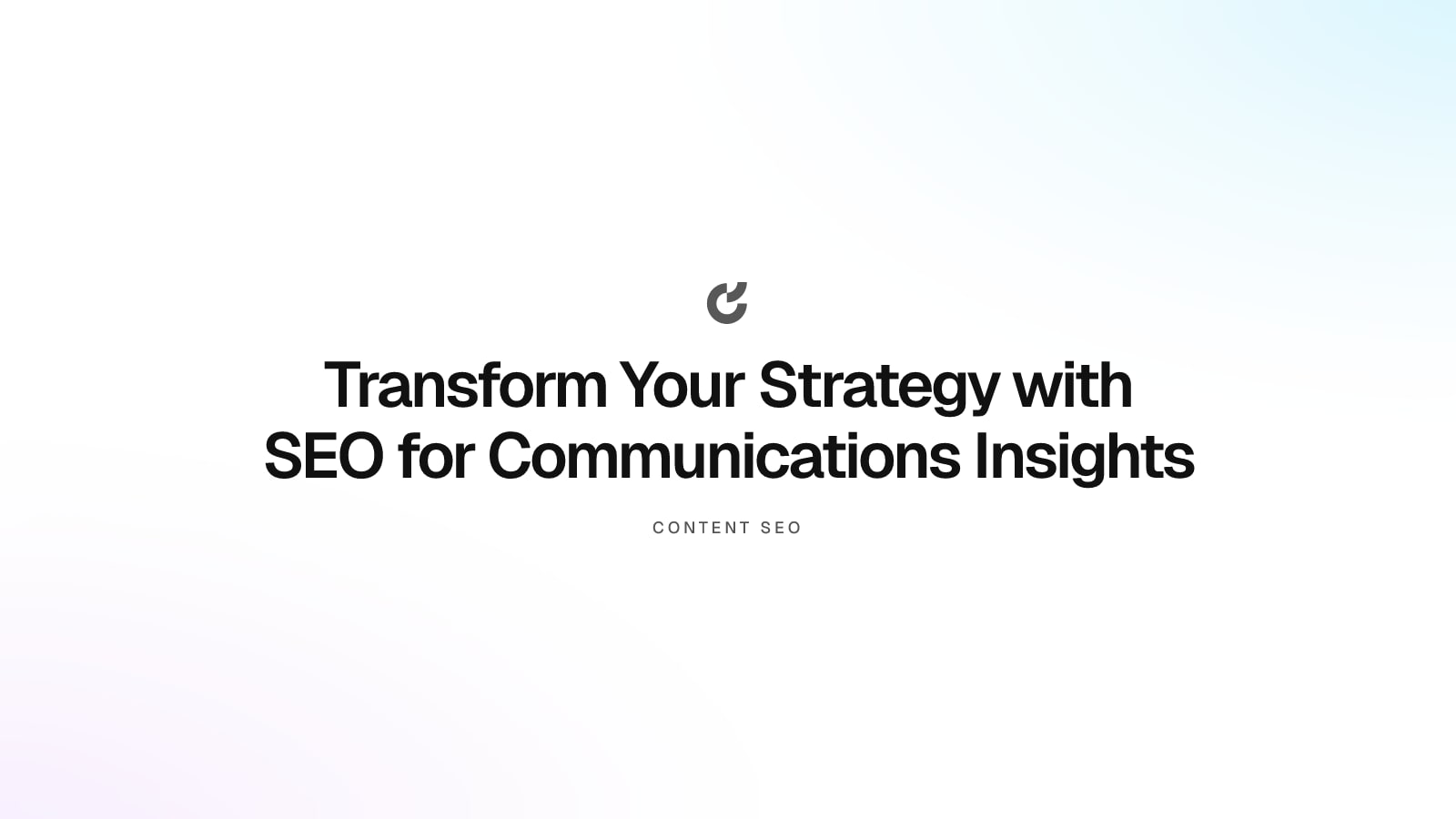 Transform Your Strategy with SEO for Communications Insights

CONTENT SEO